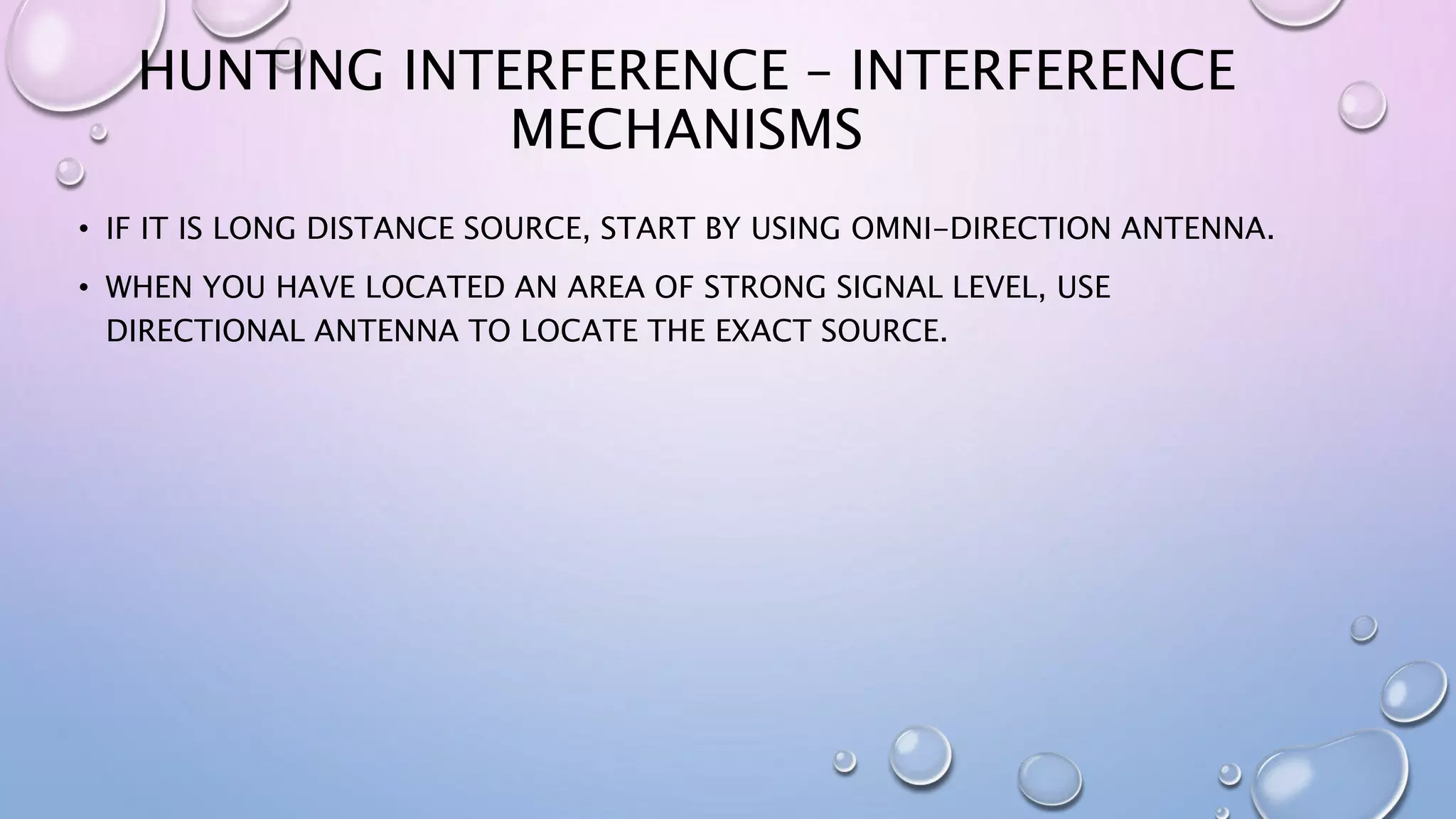 HUNTING INTERFERENCE – INTERFERENCE MECHANISMS

• IF IT IS LONG DISTANCE SOURCE, START BY USING OMNI-DIRECTION ANTENNA.

• WHEN YOU HAVE LOCATED AN AREA OF STRONG SIGNAL LEVEL, USE DIRECTIONAL ANTENNA TO LOCATE THE EXACT SOURCE.